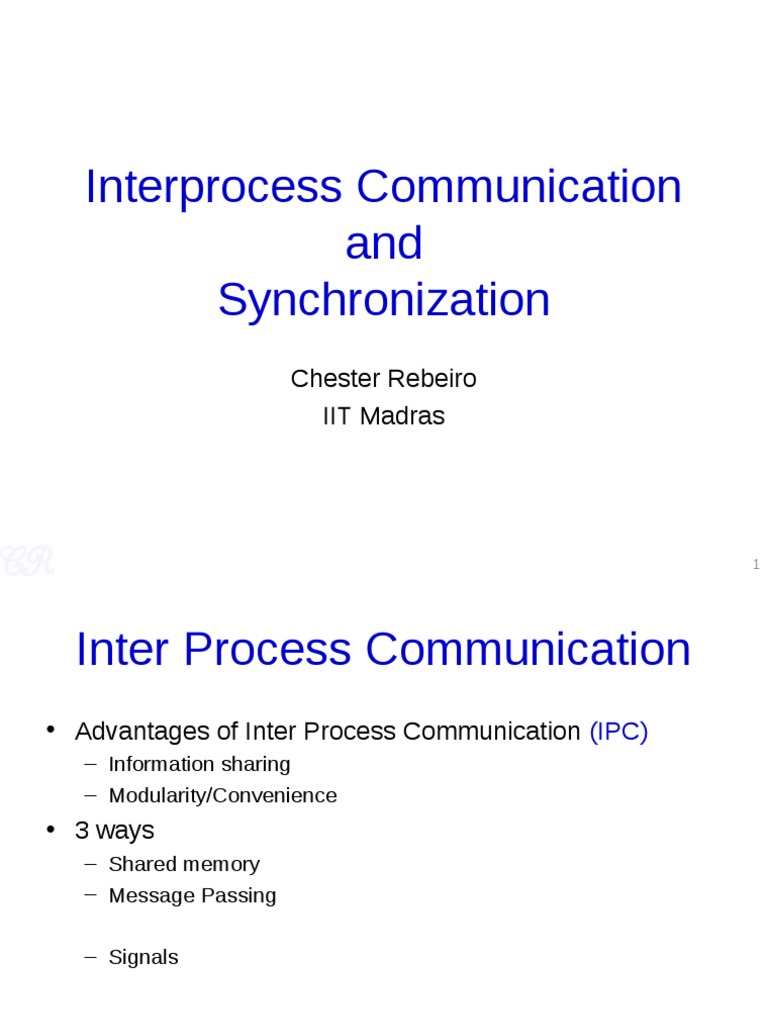 Interprocess Communication
and
Synchronization

Chester Rebeiro
IIT Madras

CR

1

Inter Process Communication

• Advantages of Inter Process Communication (IPC)
– Information sharing
– Modularity/Convenience
• 3 ways
– Shared memory
– Message Passing

– Signals